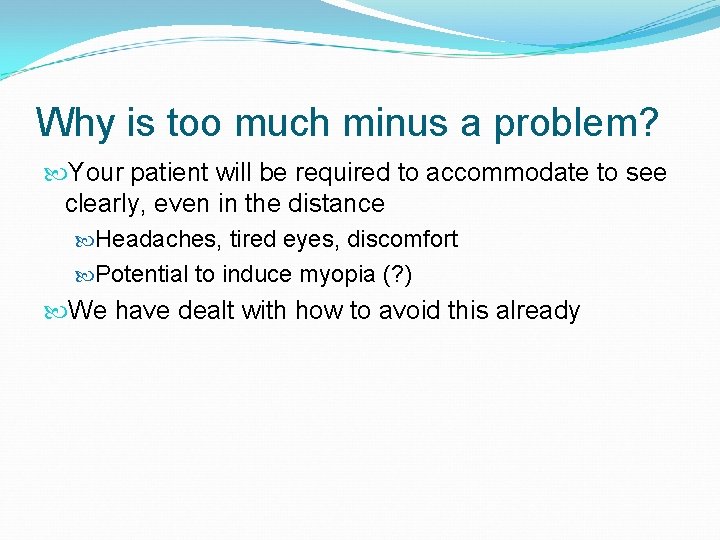 Why is too much minus a problem?

Your patient will be required to accommodate to see clearly, even in the distance

Headaches, tired eyes, discomfort

Potential to induce myopia (?)

We have dealt with how to avoid this already